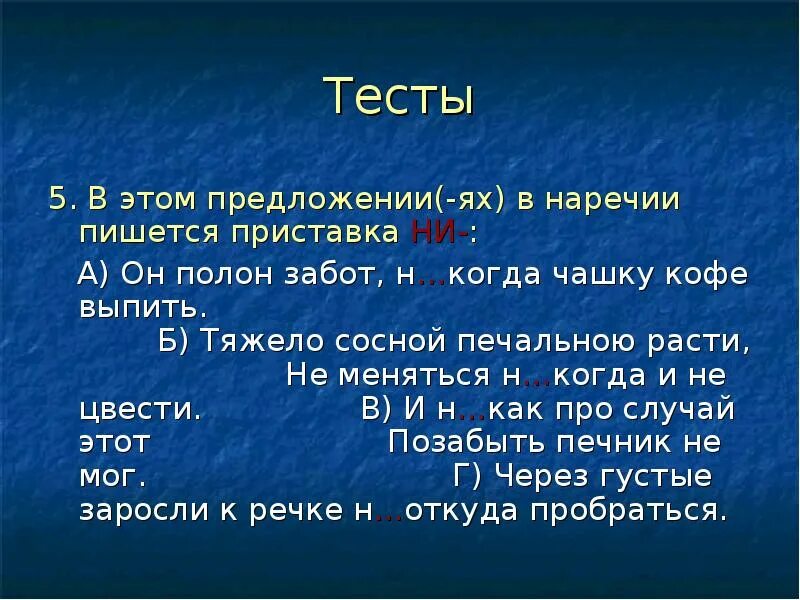 Тесты

5. В этом предложении(-ях) в наречии пишется приставка НИ-:

А) Он полон забот, н…когда чашку кофе выпить. Б) Тяжело сосной печальною расти, Не меняться н…когда и не цвести. В) И н…как про случай этот Позабыть печник не мог. Г) Через густые заросли к речке н…откуда пробраться.